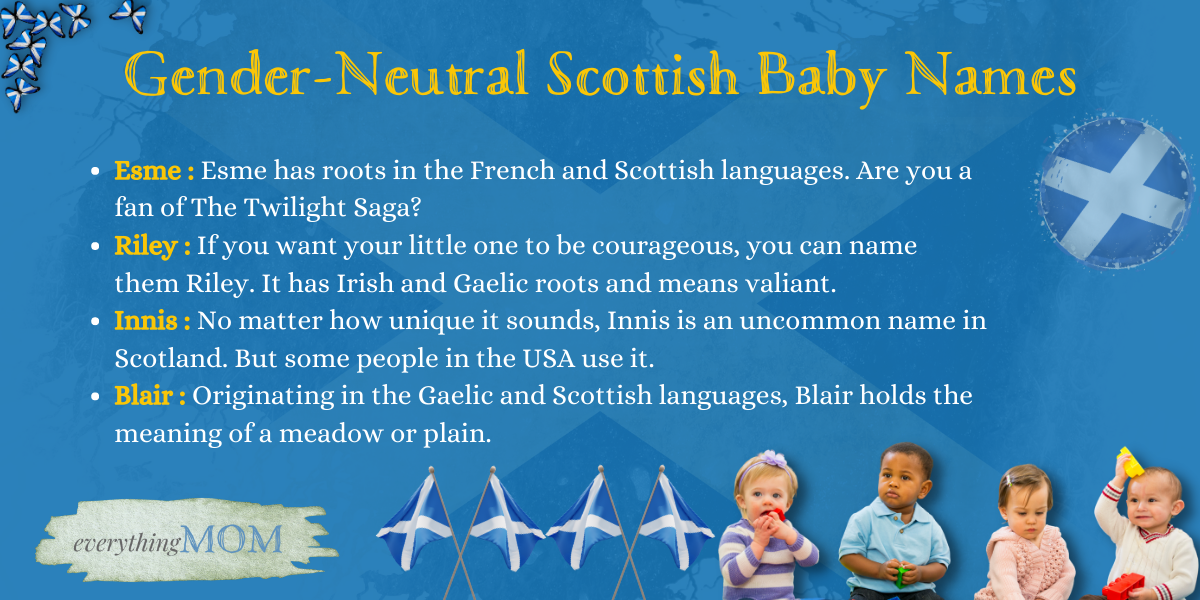 Gender-Neutral Scottish Baby Names

- Esme : Esme has roots in the French and Scottish languages. Are you a fan of The Twilight Saga?
- Riley : If you want your little one to be courageous, you can name them Riley. It has Irish and Gaelic roots and means valiant.
- Innis : No matter how unique it sounds, Innis is an uncommon name in Scotland. But some people in the USA use it.
- Blair : Originating in the Gaelic and Scottish languages, Blair holds the meaning of a meadow or plain.

everythingMOM